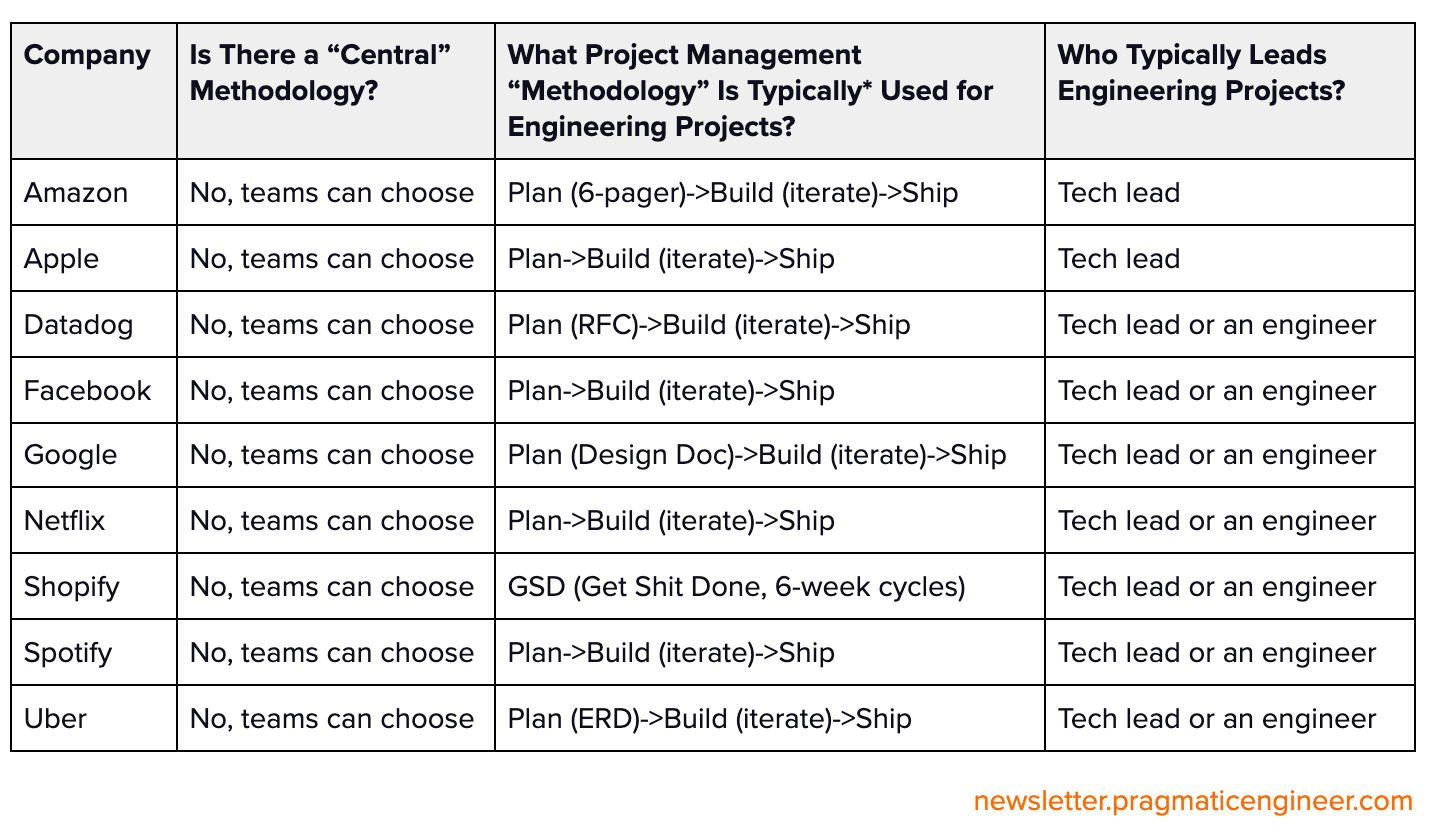 | Company | Is There a “Central” Methodology? | What Project Management “Methodology” Is Typically* Used for Engineering Projects? | Who Typically Leads Engineering Projects? |
|---|---|---|---|
| Amazon | No, teams can choose | Plan (6-pager)->Build (iterate)->Ship | Tech lead |
| Apple | No, teams can choose | Plan->Build (iterate)->Ship | Tech lead |
| Datadog | No, teams can choose | Plan (RFC)->Build (iterate)->Ship | Tech lead or an engineer |
| Facebook | No, teams can choose | Plan->Build (iterate)->Ship | Tech lead or an engineer |
| Google | No, teams can choose | Plan (Design Doc)->Build (iterate)->Ship | Tech lead or an engineer |
| Netflix | No, teams can choose | Plan->Build (iterate)->Ship | Tech lead or an engineer |
| Shopify | No, teams can choose | GSD (Get Shit Done, 6-week cycles) | Tech lead or an engineer |
| Spotify | No, teams can choose | Plan->Build (iterate)->Ship | Tech lead or an engineer |
| Uber | No, teams can choose | Plan (ERD)->Build (iterate)->Ship | Tech lead or an engineer |

newsletter.pragmaticengineer.com